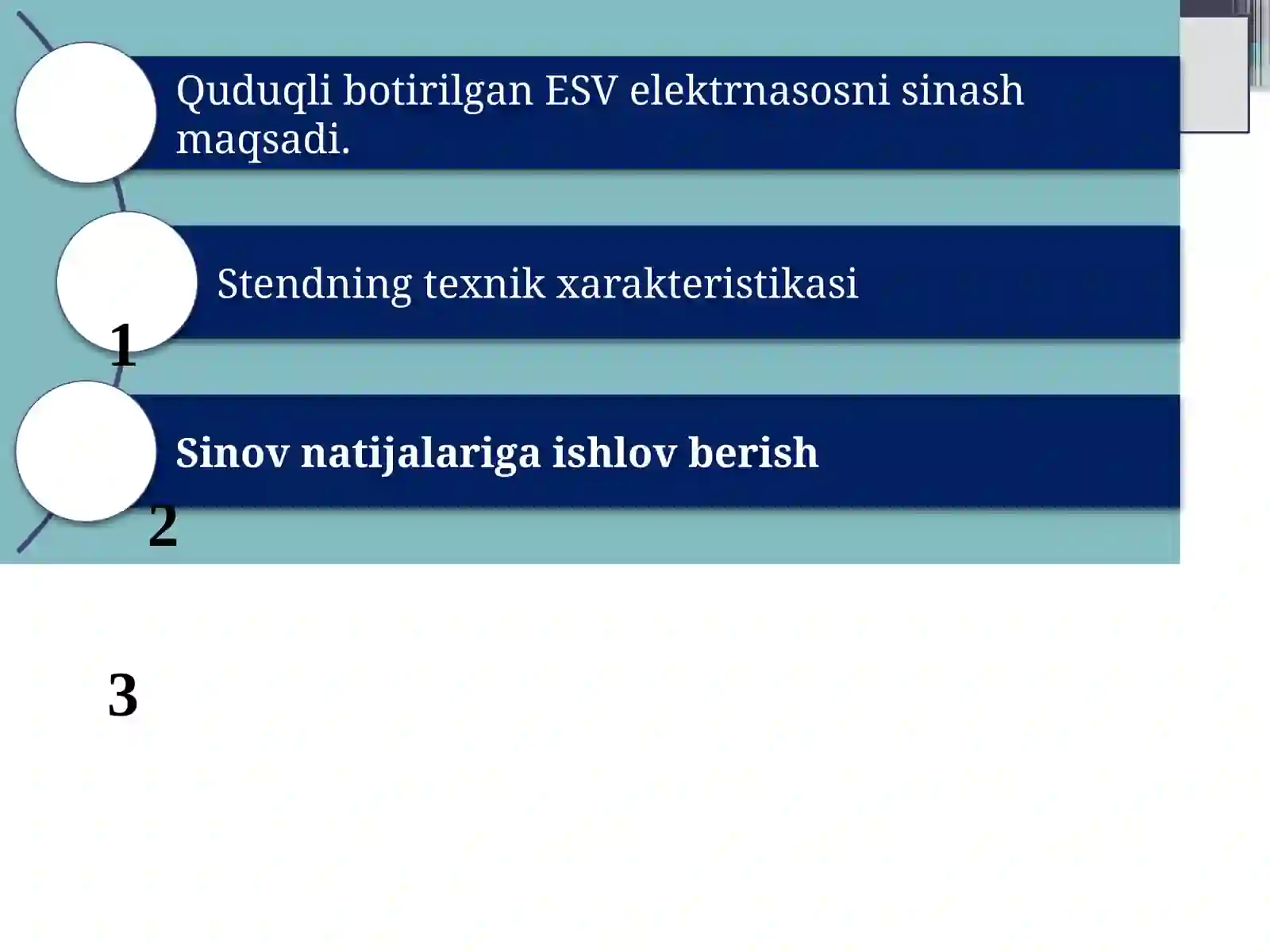 Quduqli botirilgan ESV elektrnasosni sinash maqsadi.

Stendning texnik xarakteristikasi

1

Sinov natijalariga ishlov berish

2

3